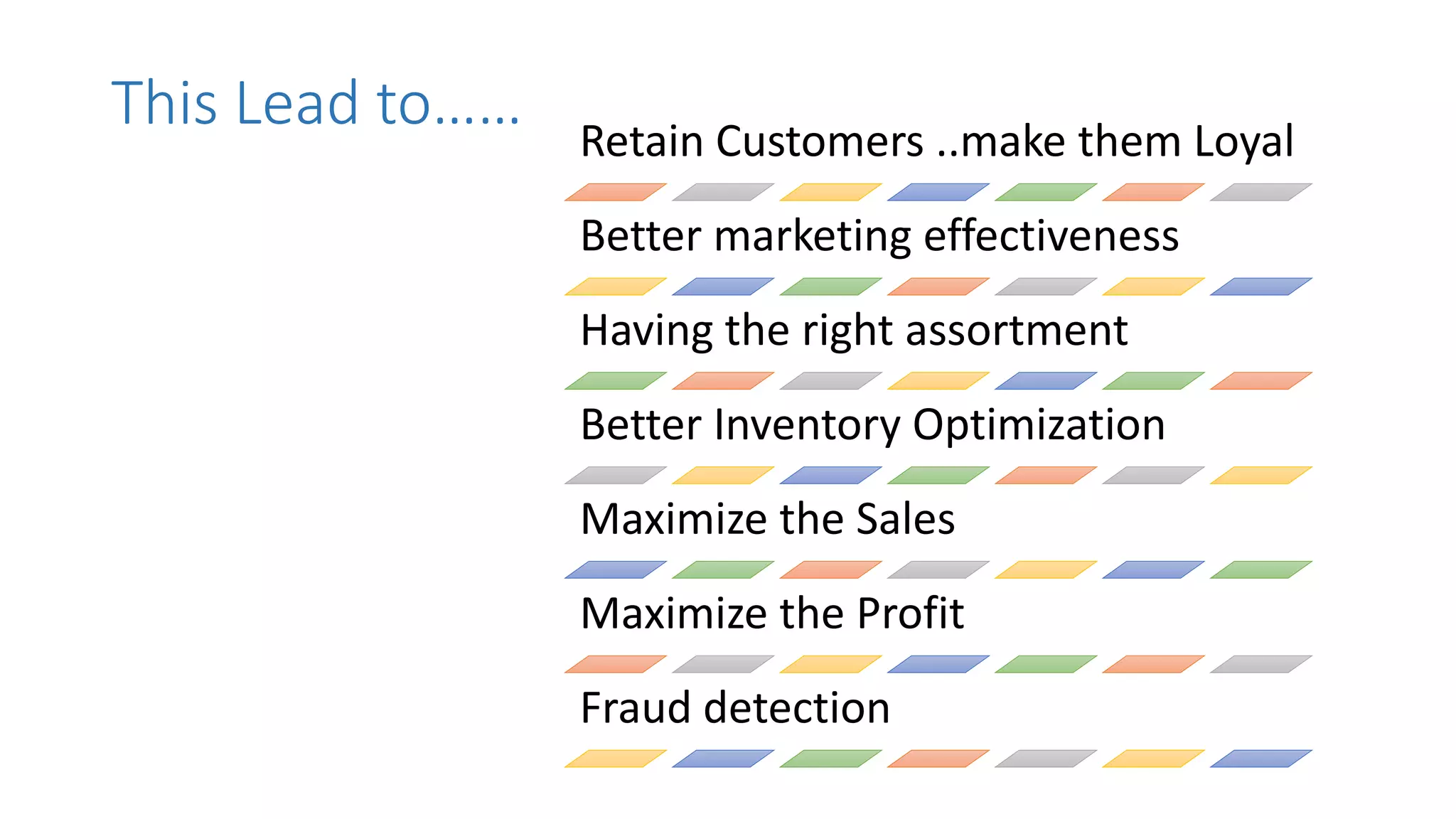 This Lead to……

Retain Customers ..make them Loyal

Better marketing effectiveness

Having the right assortment

Better Inventory Optimization

Maximize the Sales

Maximize the Profit

Fraud detection